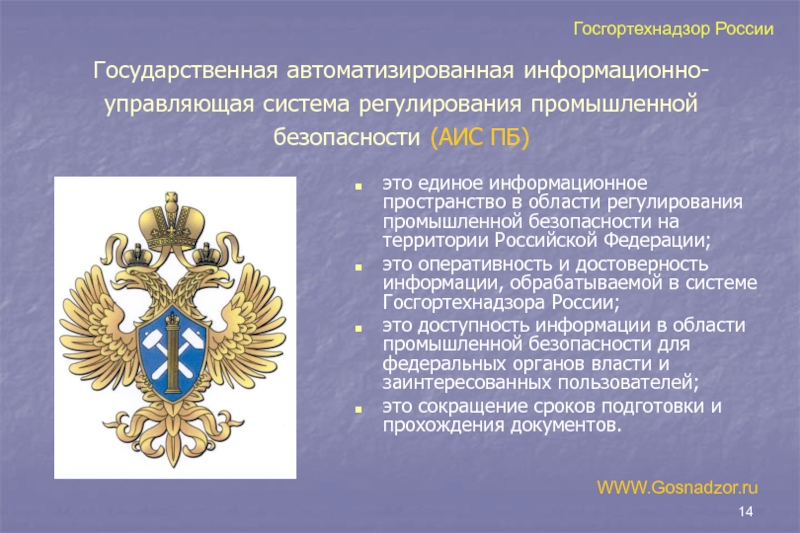 Госгортехнадзор России

Государственная автоматизированная информационно-управляющая система регулирования промышленной безопасности (АИС ПБ)

- это единое информационное пространство в области регулирования промышленной безопасности на территории Российской Федерации;
- это оперативность и достоверность информации, обрабатываемой в системе Госгортехнадзора России;
- это доступность информации в области промышленной безопасности для федеральных органов власти и заинтересованных пользователей;
- это сокращение сроков подготовки и прохождения документов.

WWW.Gosnadzor.ru

14